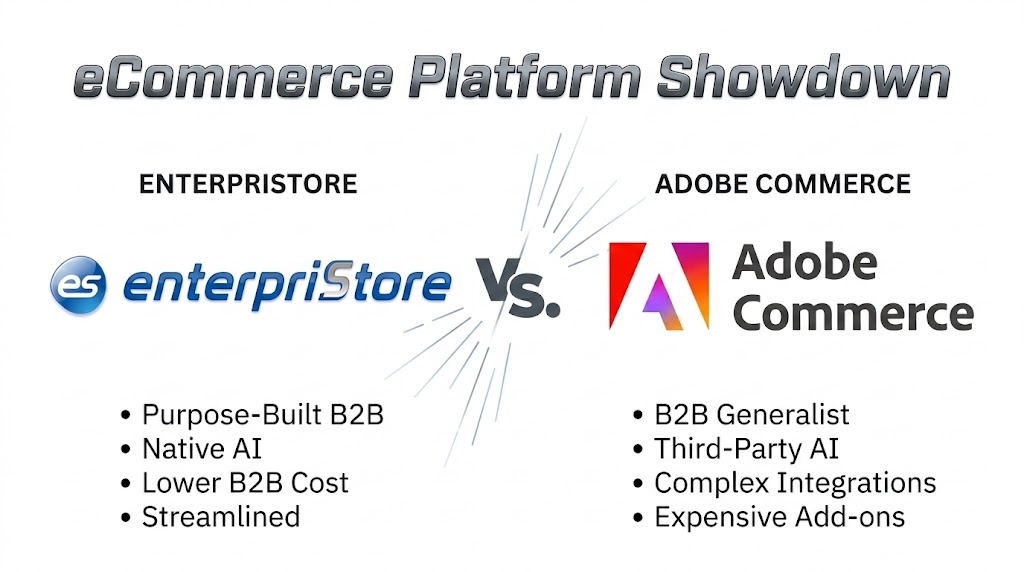 eCommerce Platform Showdown

ENTERPRISTORE

es enterpriStore

• Purpose-Built B2B
• Native AI
• Lower B2B Cost
• Streamlined

Vs.

ADOBE COMMERCE

Adobe Commerce

• B2B Generalist
• Third-Party AI
• Complex Integrations
• Expensive Add-ons